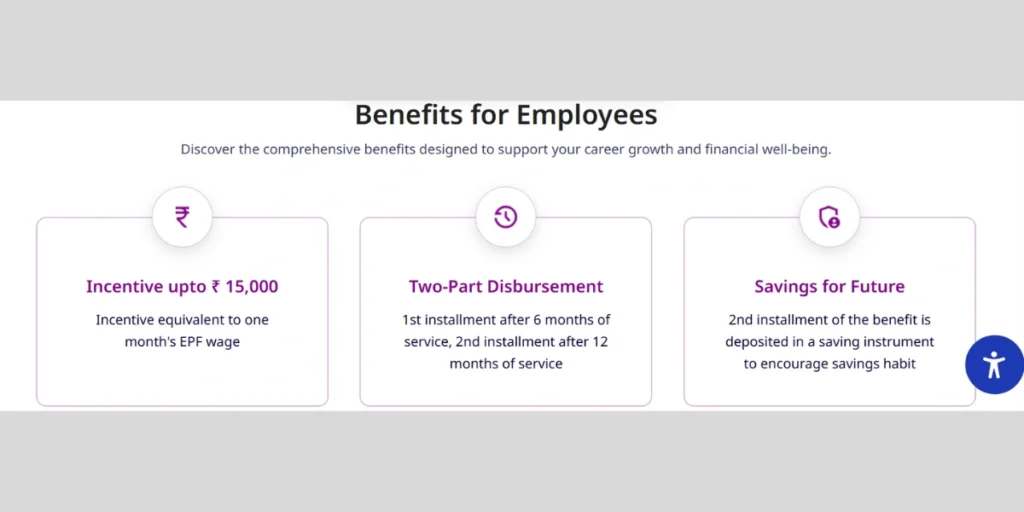 Benefits for Employees

Discover the comprehensive benefits designed to support your career growth and financial well-being.

₹

Incentive upto ₹ 15,000

Incentive equivalent to one month's EPF wage

Two-Part Disbursement

1st installment after 6 months of service, 2nd installment after 12 months of service

Savings for Future

2nd installment of the benefit is deposited in a saving instrument to encourage savings habit